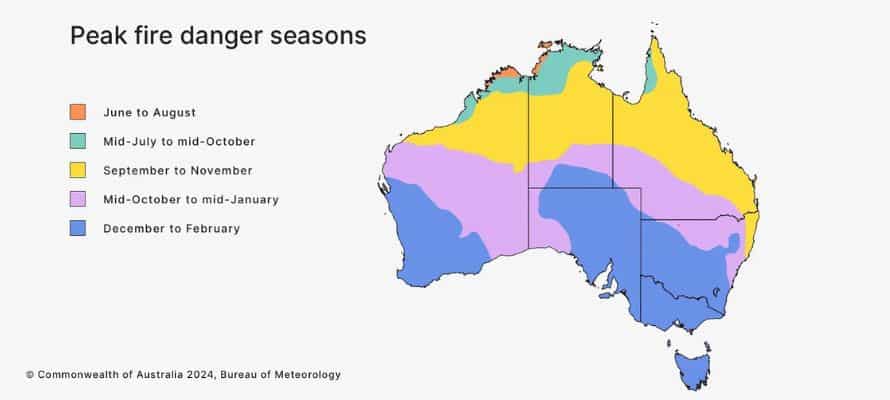 Peak fire danger seasons

June to August

Mid-July to mid-October

September to November

Mid-October to mid-January

December to February

© Commonwealth of Australia 2024, Bureau of Meteorology